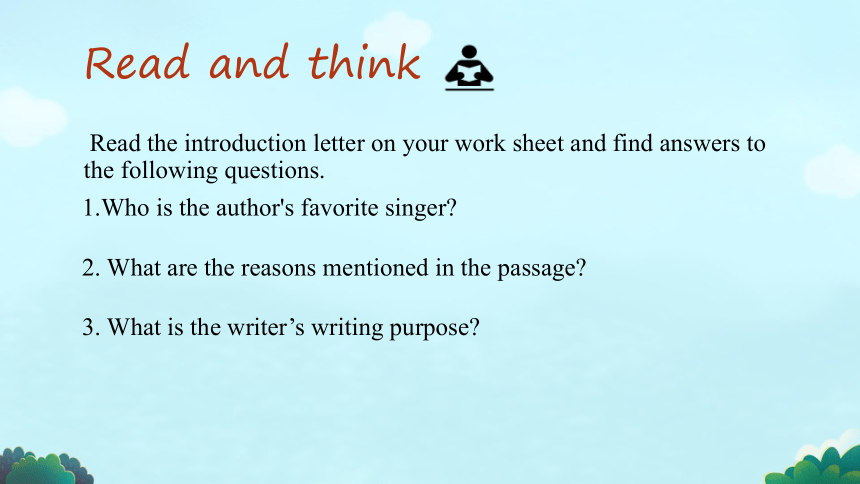 Read and think

Read the introduction letter on your work sheet and find answers to the following questions.

1.Who is the author's favorite singer?

2. What are the reasons mentioned in the passage?

3. What is the writer’s writing purpose?